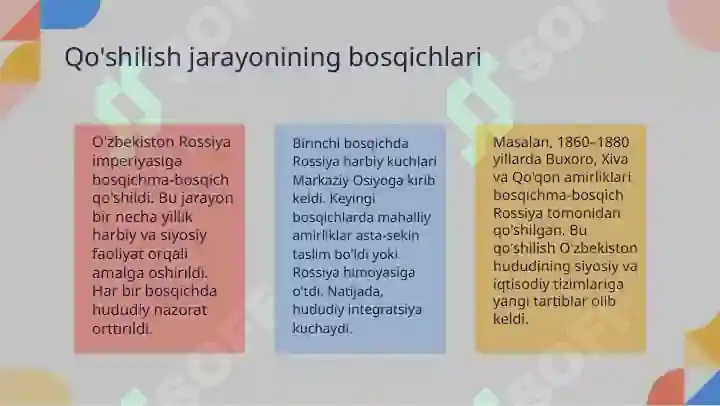 Qo'shilish jarayonining bosqichlari

O'zbekiston Rossiya imperiyasiga bosqichma-bosqich qo'shildi. Bu jarayon bir necha yillik harbiy va siyosiy faoliyat orqali amalga oshirildi. Har bir bosqichda hududiy nazorat orttirildi.

Birinchi bosqichda Rossiya harbiy kuchlari Markaziy Osiyoga kirib keldi. Keyingi bosqichlarda mahalliy amirliklar asta-sekin taslim bo'ldi yoki Rossiya himoyasiga o'tdi. Natijada, hududiy integratsiya kuchaydi.

Masalan, 1860–1880 yillarda Buxoro, Xiva va Qo'qon amirliklari bosqichma-bosqich Rossiya tomonidan qo'shilgan. Bu qo'shilish O'zbekiston hududining siyosiy va iqtisodiy tizimlariga yangi tartiblar olib keldi.